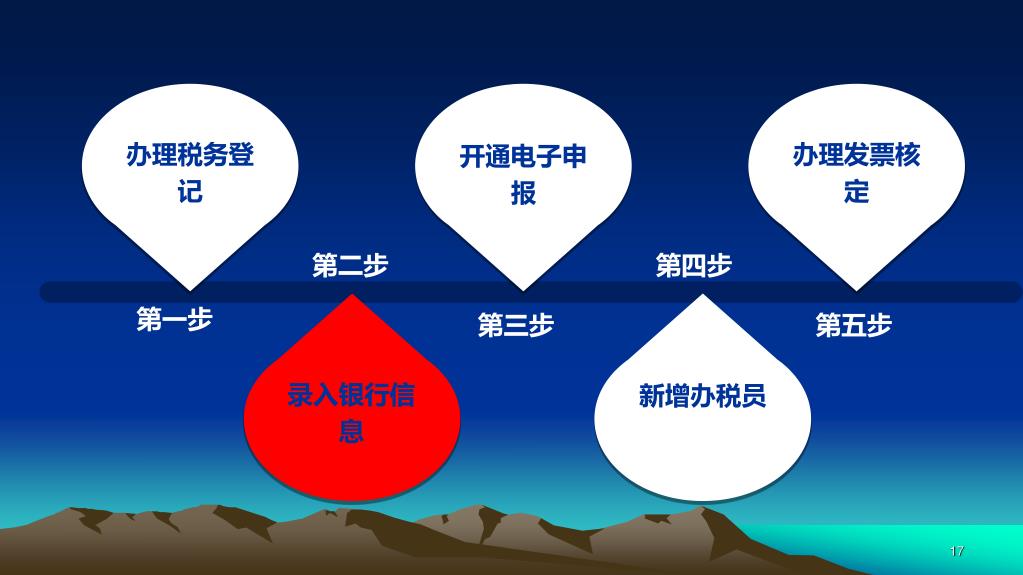 办理税务登记

第一步

第二步

录入银行信息

开通电子申报

第三步

第四步

新增办税员

办理发票核定

第五步

17